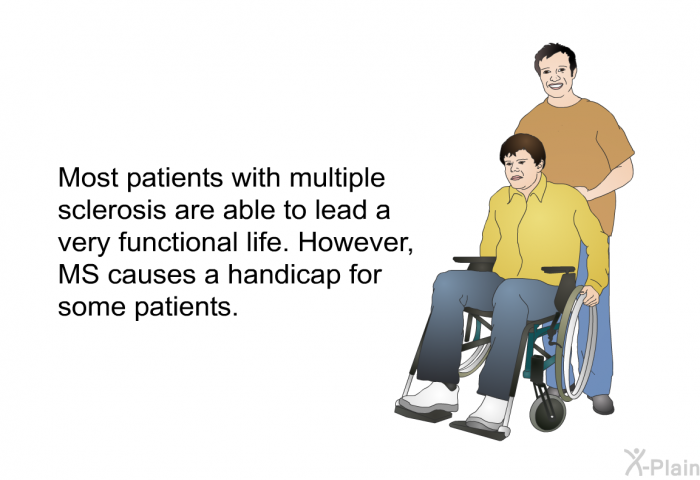 Most patients with multiple sclerosis are able to lead a very functional life. However, MS causes a handicap for some patients.

X-Plain